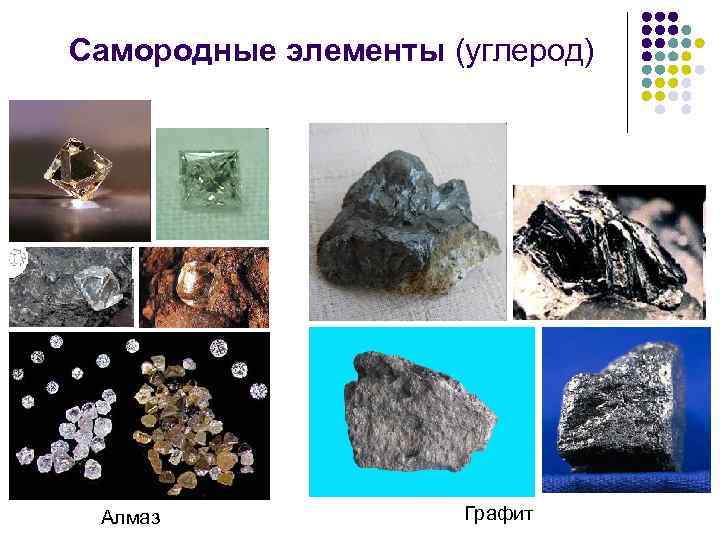 Самородные элементы (углерод)

Алмаз

Графит